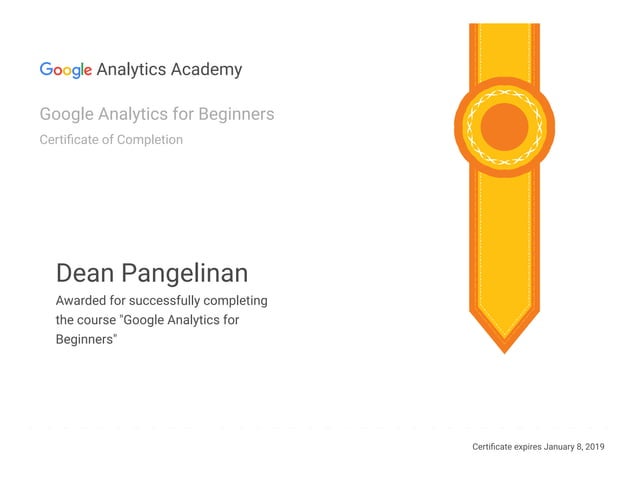 Google Analytics Academy

Google Analytics for Beginners
Certificate of Completion

Dean Pangelinan
Awarded for successfully completing the course "Google Analytics for Beginners"

Certificate expires January 8, 2019